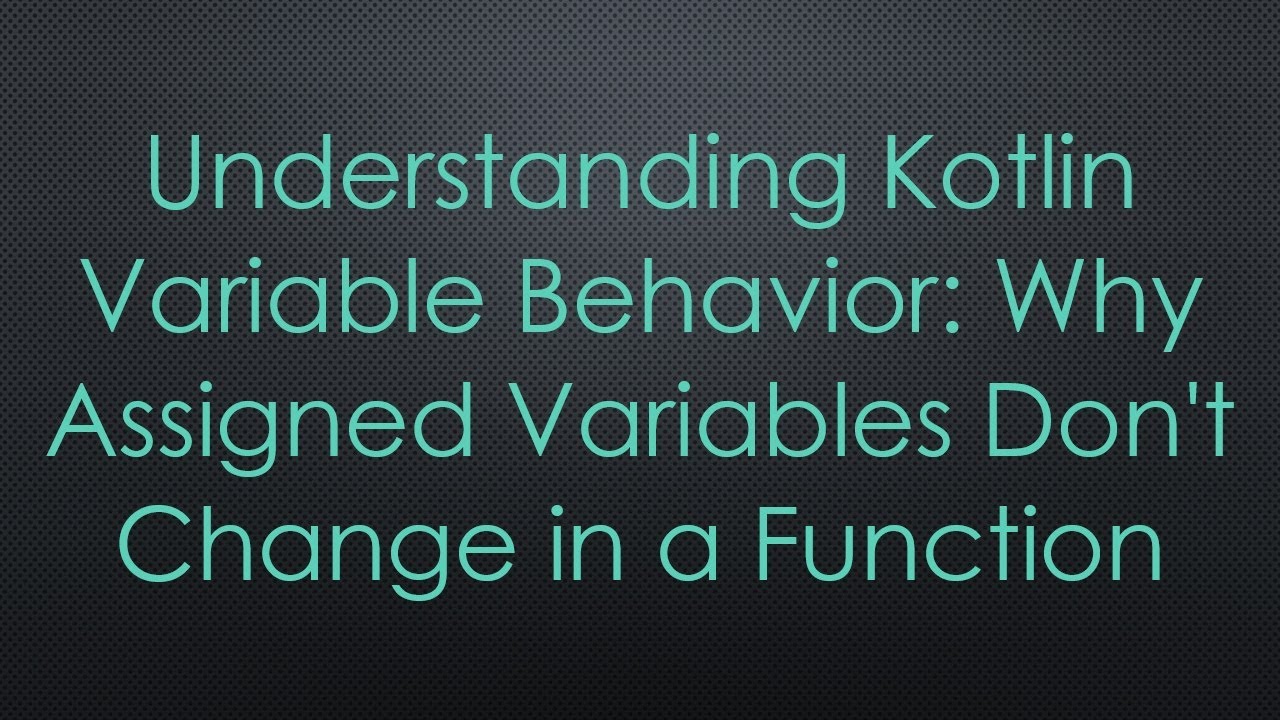 Understanding Kotlin Variable Behavior: Why Assigned Variables Don't Change in a Function